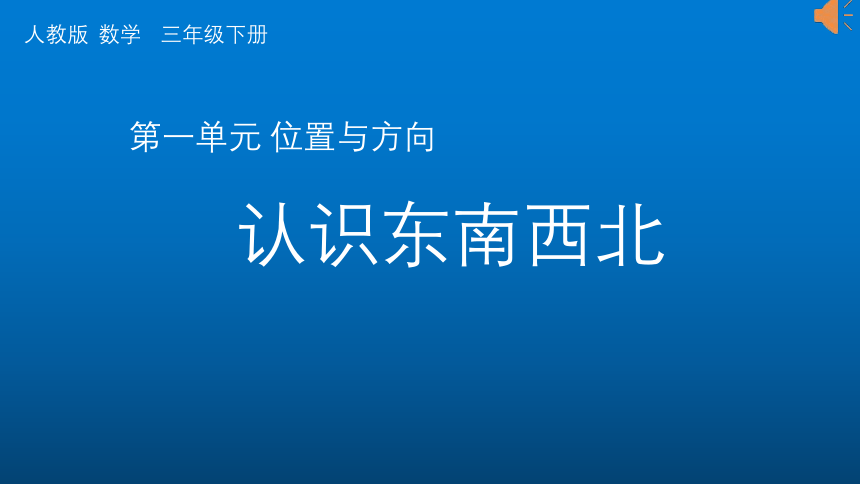 人教版 数学 三年级下册

第一单元 位置与方向

认识东南西北